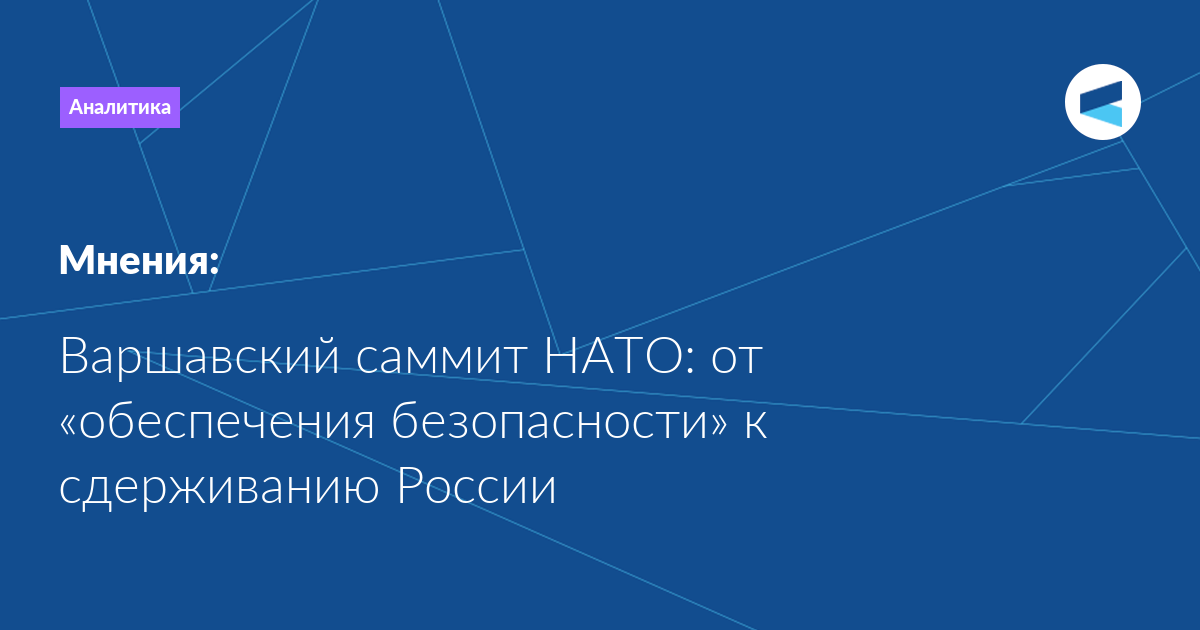 Аналитика

Мнения:

Варшавский саммит НАТО: от «обеспечения безопасности» к сдерживанию России